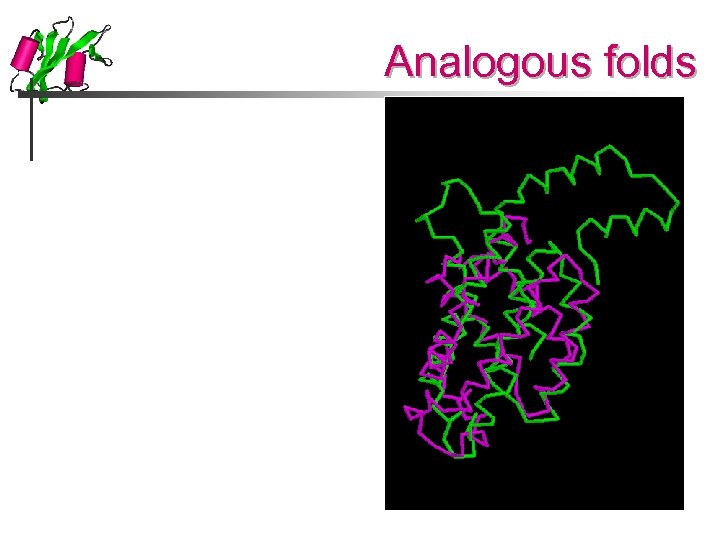 Analogous folds